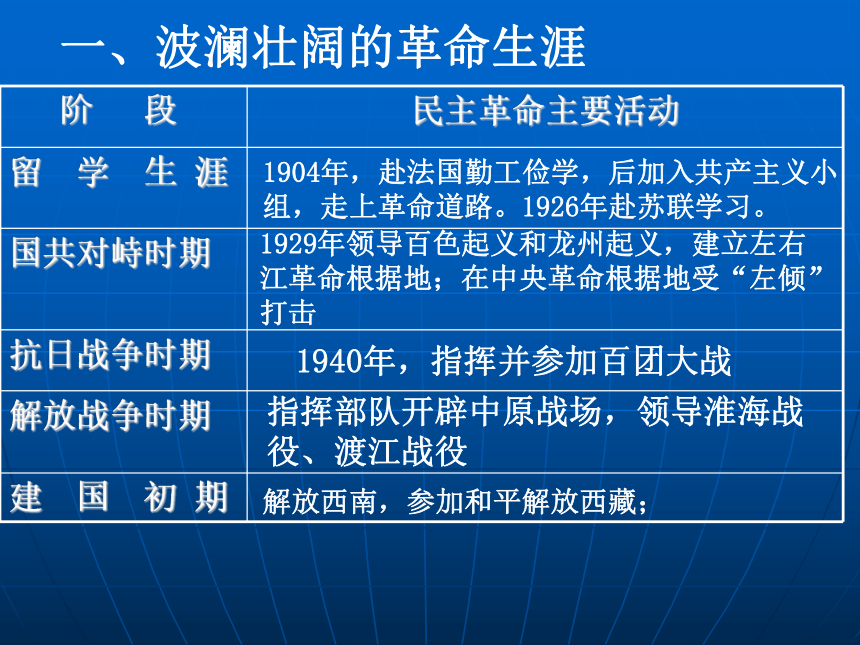 一、波澜壮阔的革命生涯

| 阶　段 | 民主革命主要活动 |
|---|---|
| 留　学　生 涯 | 1904年，赴法国勤工俭学，后加入共产主义小组，走上革命道路。1926年赴苏联学习。 |
| 国共对峙时期 | 1929年领导百色起义和龙州起义，建立左右江革命根据地；在中央革命根据地受“左倾”打击 |
| 抗日战争时期 | 1940年，指挥并参加百团大战 |
| 解放战争时期 | 指挥部队开辟中原战场，领导淮海战役、渡江战役 |
| 建　国　初 期 | 解放西南，参加和平解放西藏； |